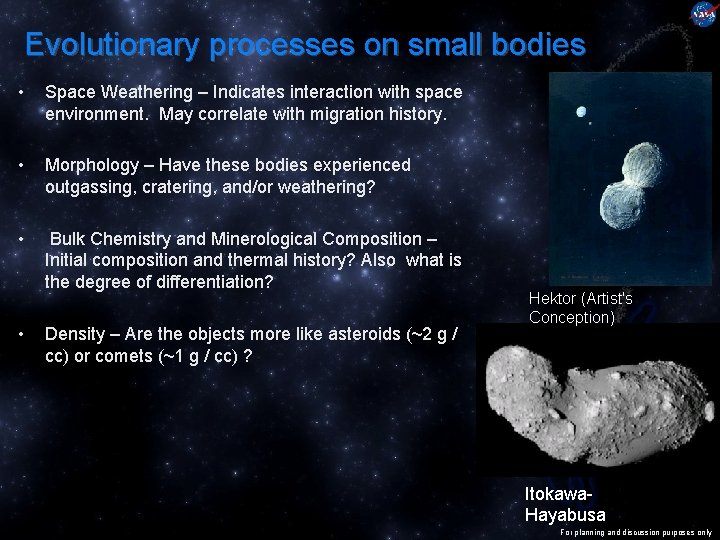 NASA

Evolutionary processes on small bodies

• Space Weathering – Indicates interaction with space environment. May correlate with migration history.

• Morphology – Have these bodies experienced outgassing, cratering, and/or weathering?

• Bulk Chemistry and Minerological Composition – Initial composition and thermal history? Also what is the degree of differentiation?

• Density – Are the objects more like asteroids (~2 g / cc) or comets (~1 g / cc) ?

Hektor (Artist's Conception)

Itokawa-Hayabusa

For planning and discussion purposes only